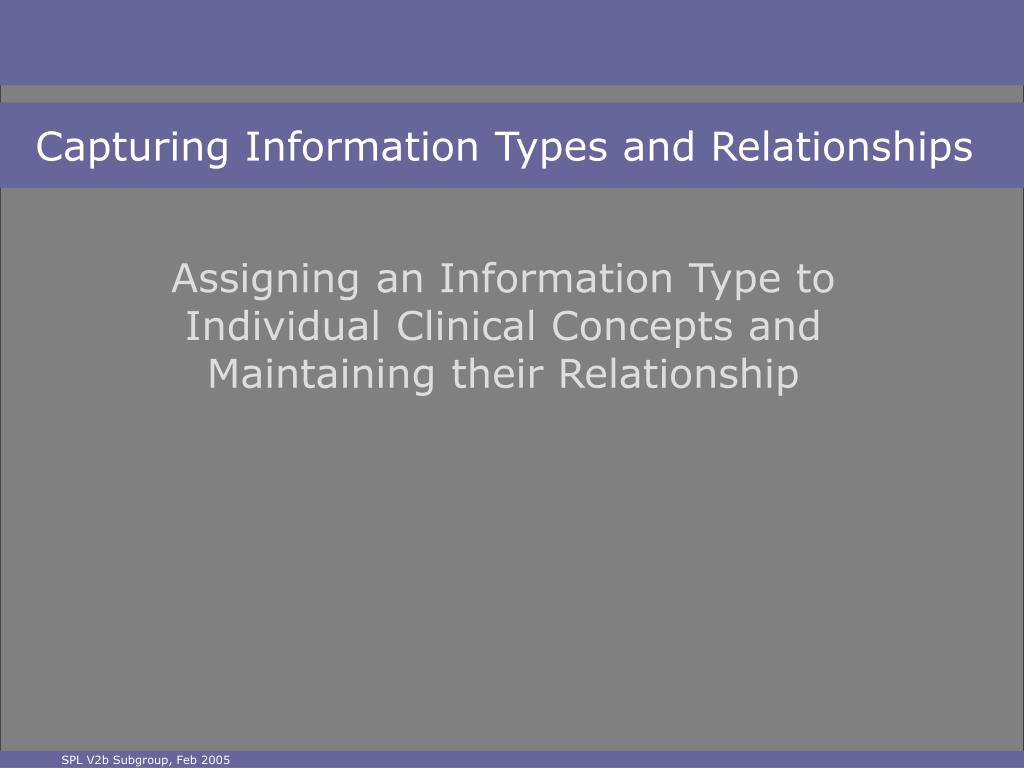 Capturing Information Types and Relationships

Assigning an Information Type to Individual Clinical Concepts and Maintaining their Relationship

SPL V2b Subgroup, Feb 2005